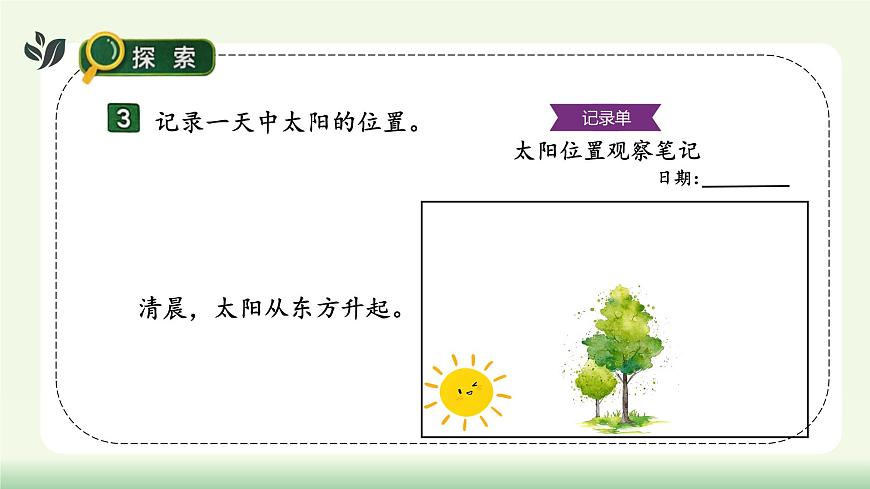 探索

3 记录一天中太阳的位置。

记录单

太阳位置观察笔记

日期：

清晨，太阳从东方升起。